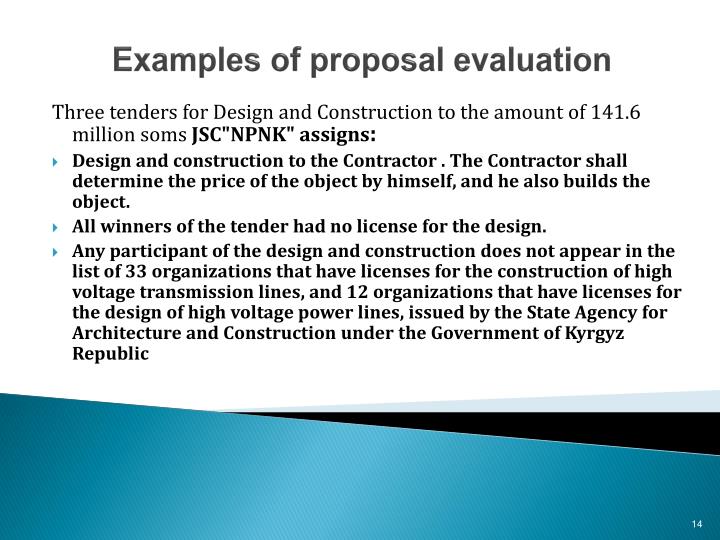 Examples of proposal evaluation

Three tenders for Design and Construction to the amount of 141.6 million soms JSC"NPNK" assigns:

Design and construction to the Contractor . The Contractor shall determine the price of the object by himself, and he also builds the object.

All winners of the tender had no license for the design.

Any participant of the design and construction does not appear in the list of 33 organizations that have licenses for the construction of high voltage transmission lines, and 12 organizations that have licenses for the design of high voltage power lines, issued by the State Agency for Architecture and Construction under the Government of Kyrgyz Republic

14